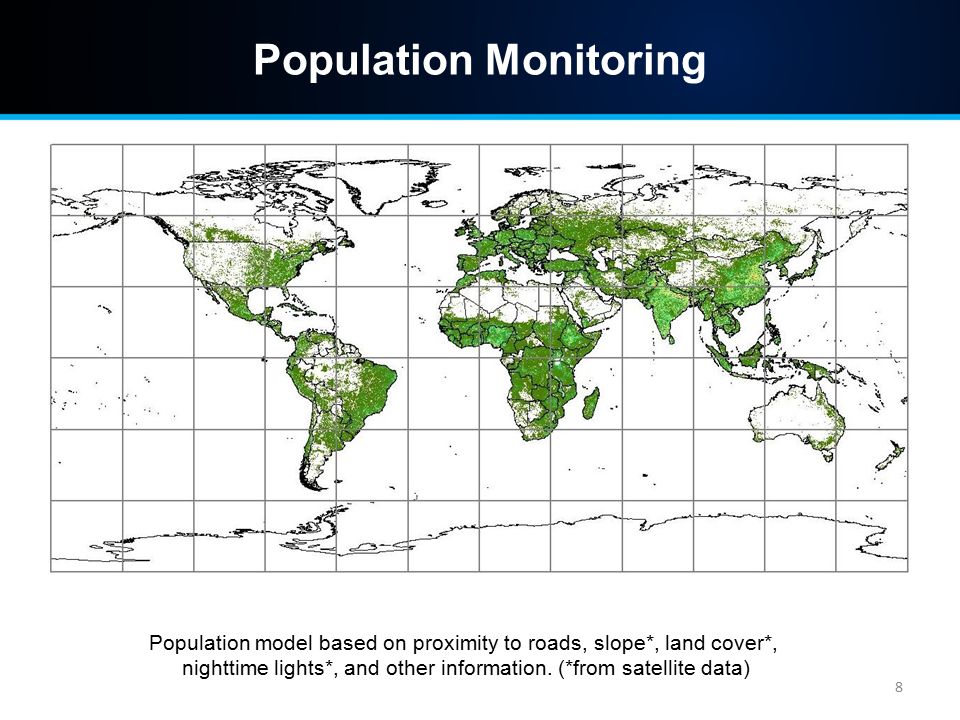 Population Monitoring

Population model based on proximity to roads, slope*, land cover*, nighttime lights*, and other information. (*from satellite data)

8